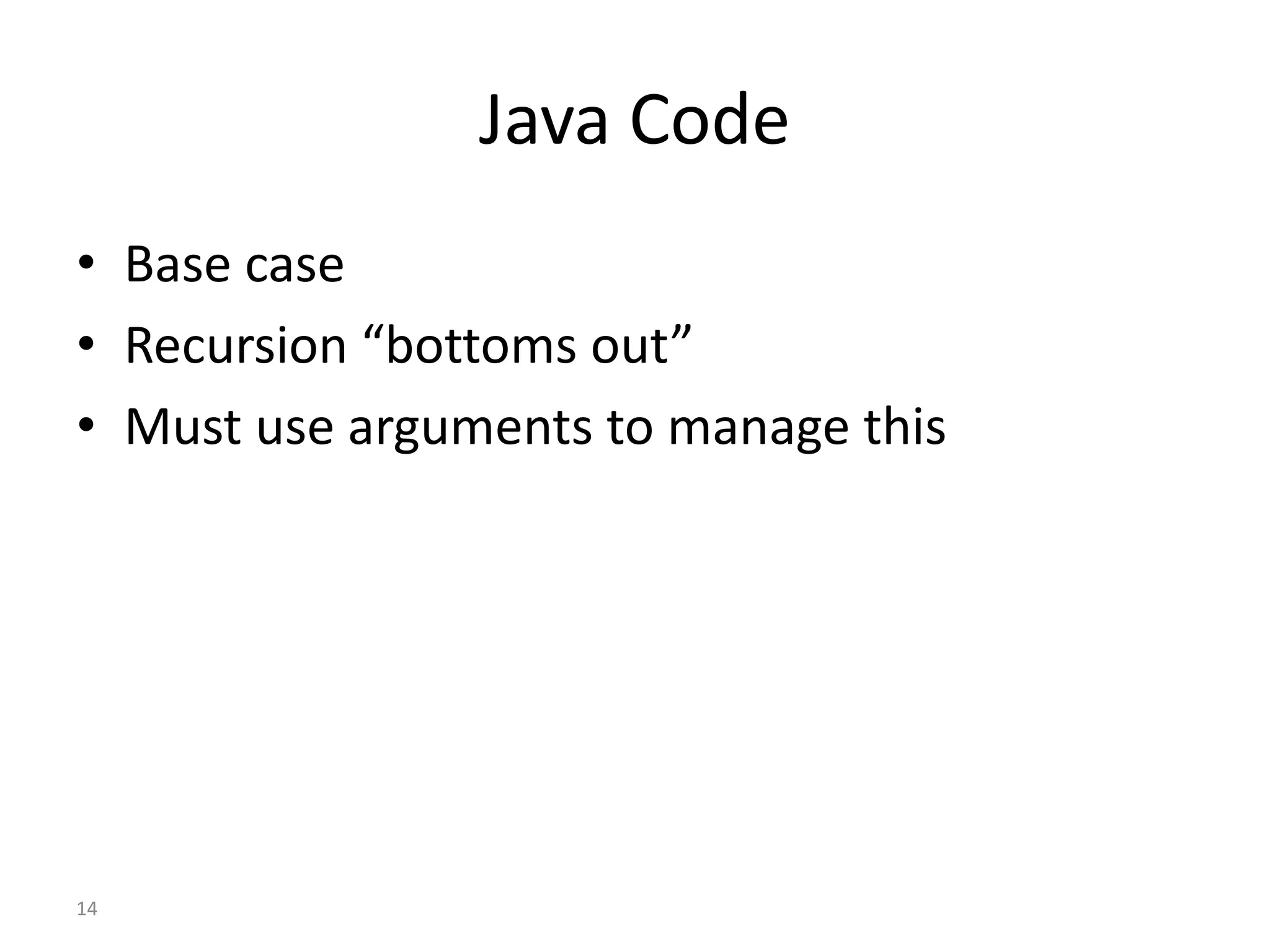 Java Code

• Base case
• Recursion “bottoms out”
• Must use arguments to manage this

14